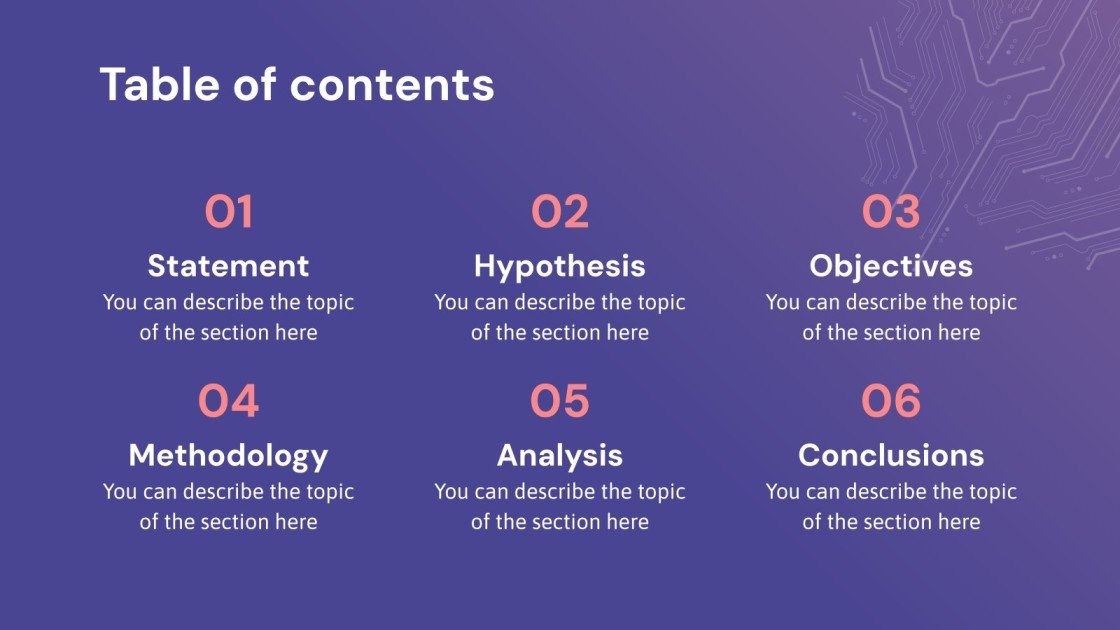 Table of contents

01
Statement
You can describe the topic of the section here

02
Hypothesis
You can describe the topic of the section here

03
Objectives
You can describe the topic of the section here

04
Methodology
You can describe the topic of the section here

05
Analysis
You can describe the topic of the section here

06
Conclusions
You can describe the topic of the section here